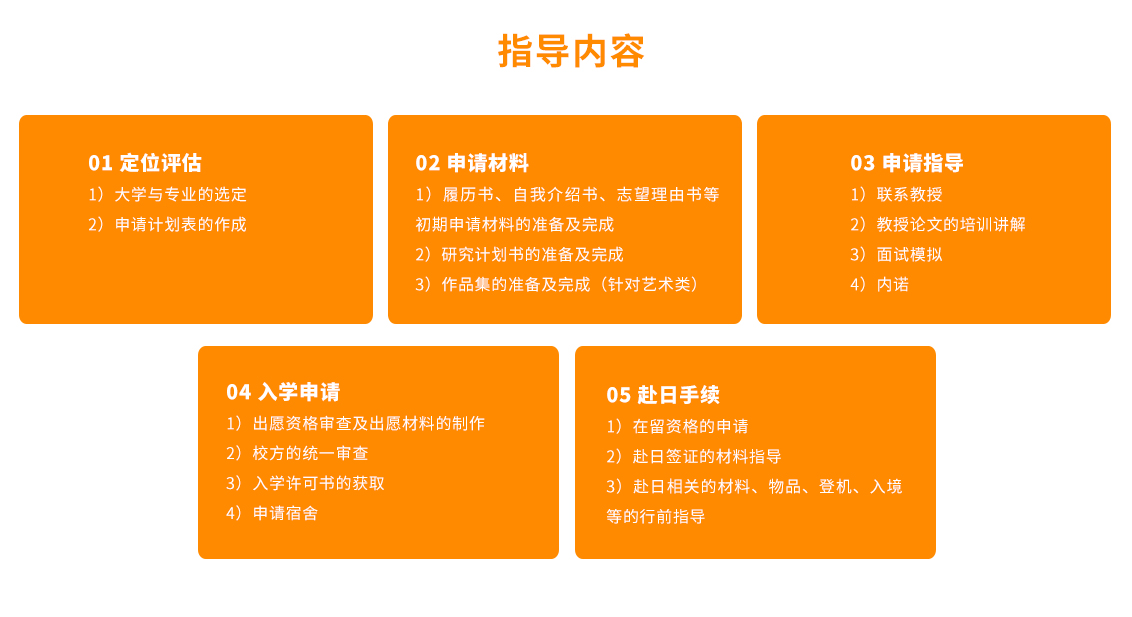 指导内容

01 定位评估
1）大学与专业的选定
2）申请计划表的作成

02 申请材料
1）履历书、自我介绍书、志望理由书等初期申请材料的准备及完成
2）研究计划书的准备及完成
3）作品集的准备及完成（针对艺术类）

03 申请指导
1）联系教授
2）教授论文的培训讲解
3）面试模拟
4）内诺

04 入学申请
1）出愿资格审查及出愿材料的制作
2）校方的统一审查
3）入学许可书的获取
4）申请宿舍

05 赴日手续
1）在留资格的申请
2）赴日签证的材料指导
3）赴日相关的材料、物品、登机、入境等的行前指导